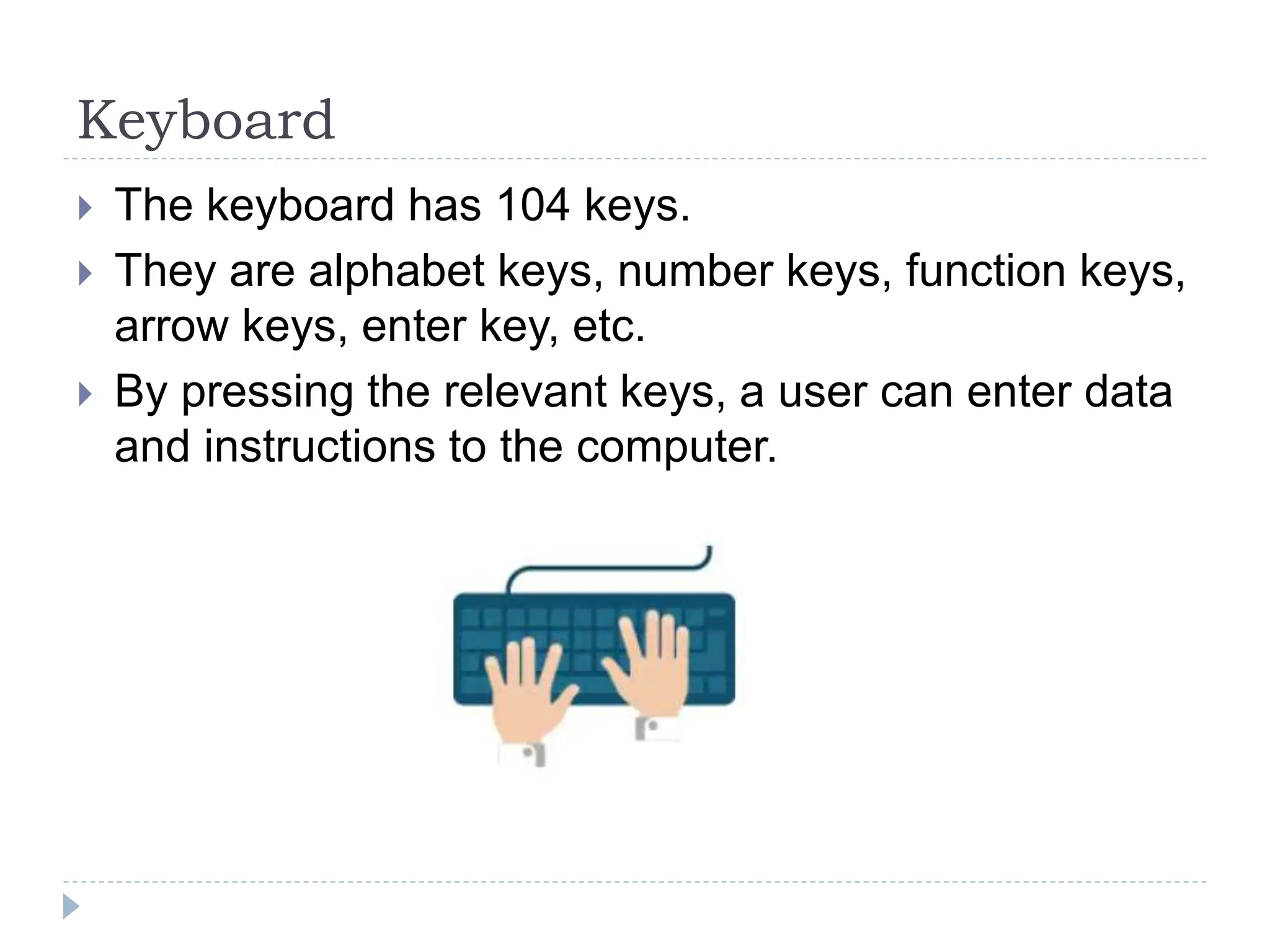 Keyboard

The keyboard has 104 keys.

They are alphabet keys, number keys, function keys, arrow keys, enter key, etc.

By pressing the relevant keys, a user can enter data and instructions to the computer.